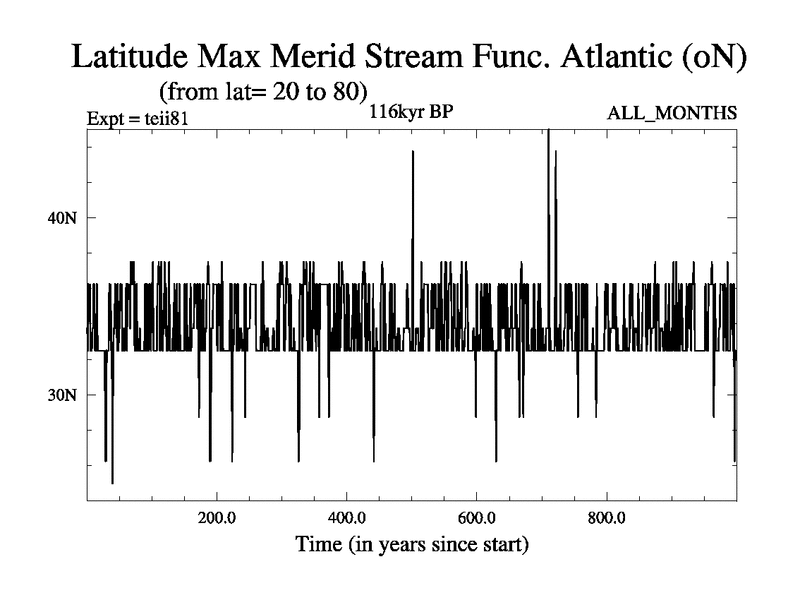 Latitude Max Merid Stream Func. Atlantic (oN)
(from lat= 20 to 80)
Expt = teii81
116kyr BP
ALL_MONTHS

40N
30N

200.0
400.0
600.0
800.0
Time (in years since start)